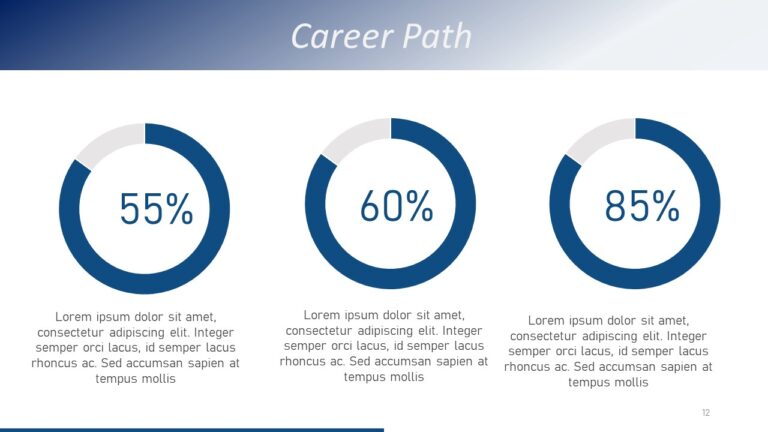 Career Path

55%

Lorem ipsum dolor sit amet, consectetur adipiscing elit. Integer semper orci lacus, id semper lacus rhoncus ac. Sed accumsan sapien at tempus mollis

60%

Lorem ipsum dolor sit amet, consectetur adipiscing elit. Integer semper orci lacus, id semper lacus rhoncus ac. Sed accumsan sapien at tempus mollis

85%

Lorem ipsum dolor sit amet, consectetur adipiscing elit. Integer semper orci lacus, id semper lacus rhoncus ac. Sed accumsan sapien at tempus mollis

12